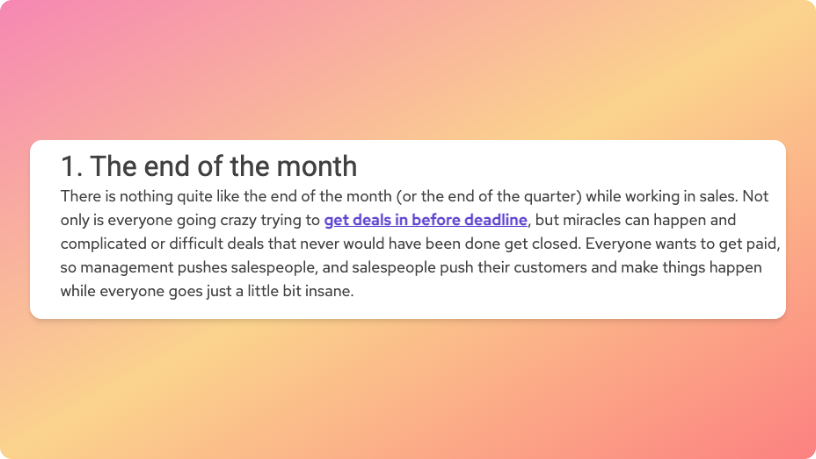 1. The end of the month

There is nothing quite like the end of the month (or the end of the quarter) while working in sales. Not only is everyone going crazy trying to get deals in before deadline, but miracles can happen and complicated or difficult deals that never would have been done get closed. Everyone wants to get paid, so management pushes salespeople, and salespeople push their customers and make things happen while everyone goes just a little bit insane.